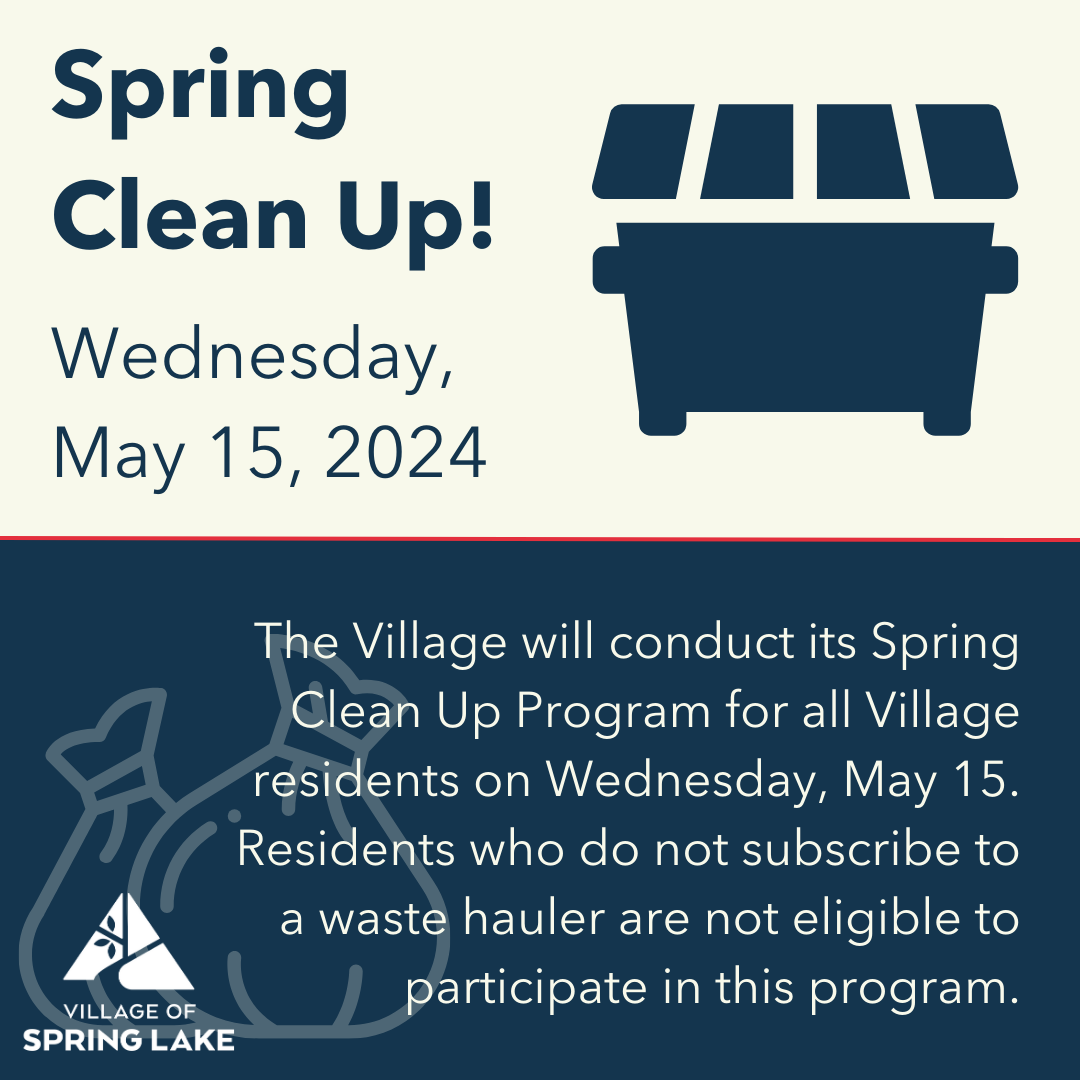 Spring Clean Up!

Wednesday, May 15, 2024

The Village will conduct its Spring Clean Up Program for all Village residents on Wednesday, May 15. Residents who do not subscribe to a waste hauler are not eligible to participate in this program.

VILLAGE OF
SPRING LAKE